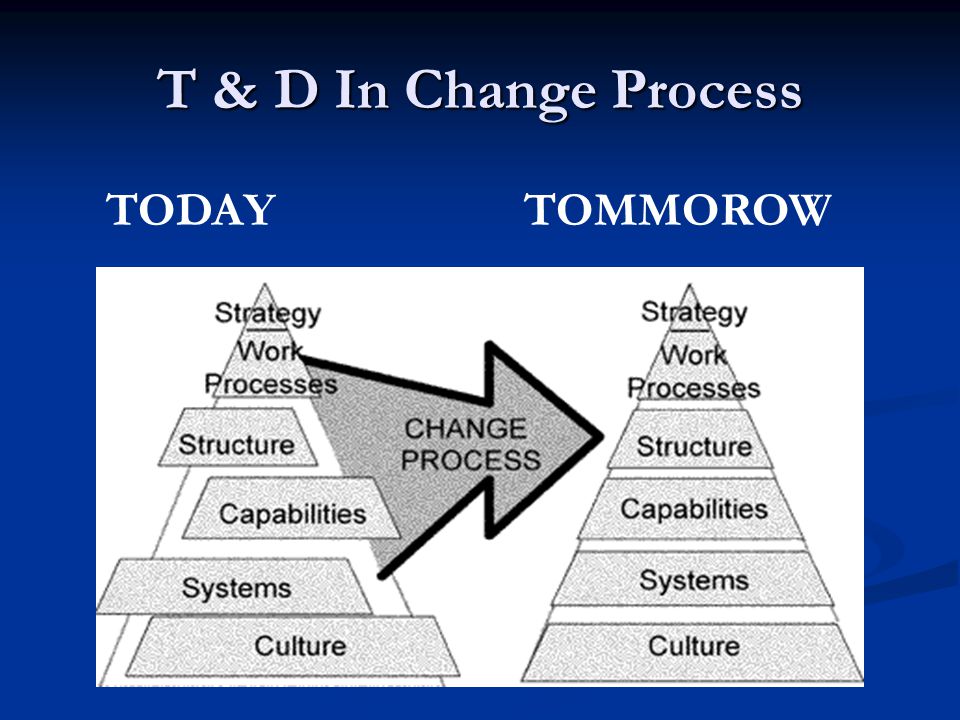 T & D In Change Process

TODAY

TOMMOROW

Strategy
Work Processes
Structure
Capabilities
Systems
Culture

CHANGE PROCESS

Strategy
Work Processes
Structure
Capabilities
Systems
Culture